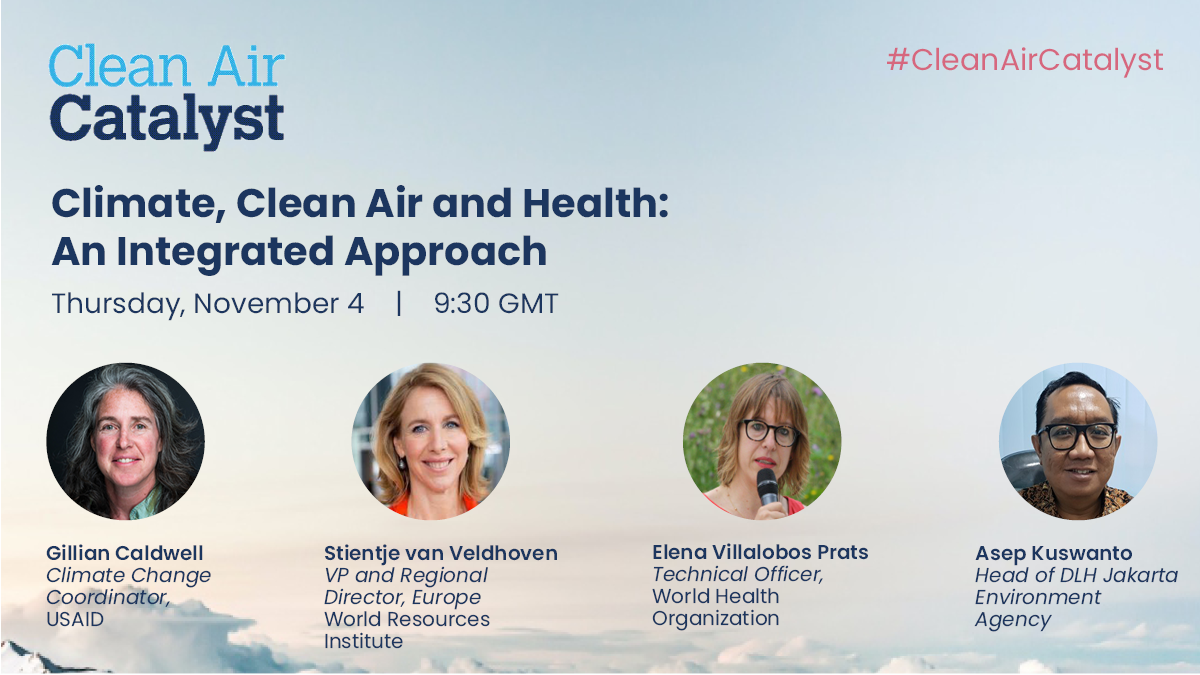 Clean Air
Catalyst

#CleanAirCatalyst

Climate, Clean Air and Health:
An Integrated Approach

Thursday, November 4 | 9:30 GMT

Gillian Caldwell
Climate Change Coordinator,
USAID

Stientje van Veldhoven
VP and Regional Director, Europe
World Resources Institute

Elena Villalobos Prats
Technical Officer,
World Health Organization

Asep Kuswanto
Head of DLH Jakarta Environment Agency